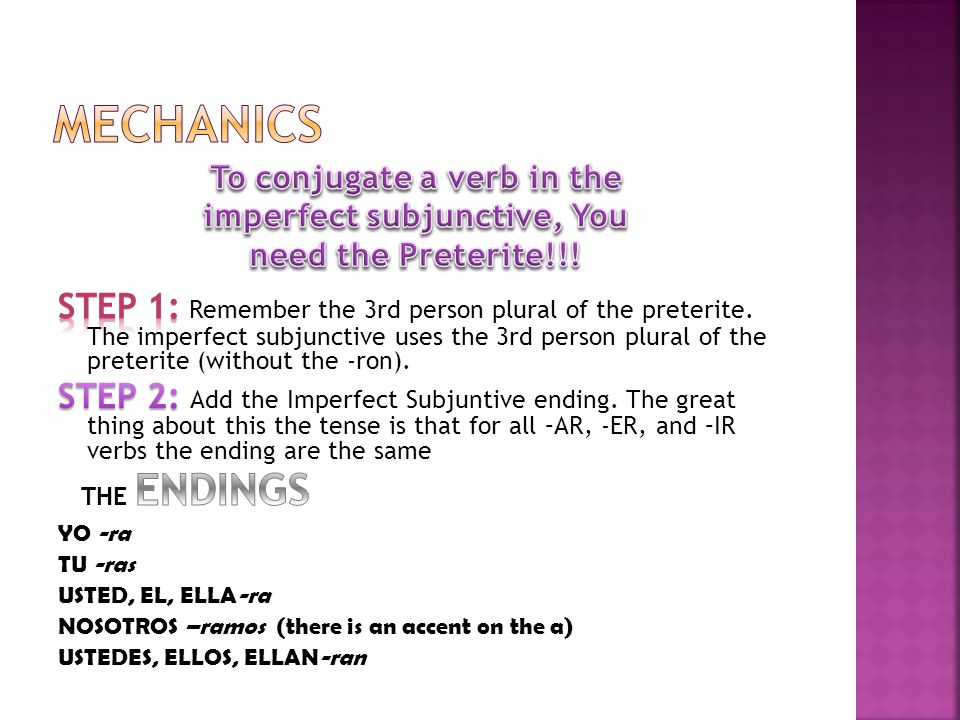 MECHANICS

To conjugate a verb in the imperfect subjunctive, You need the Preterite!!!

STEP 1: Remember the 3rd person plural of the preterite. The imperfect subjunctive uses the 3rd person plural of the preterite (without the -ron).

STEP 2: Add the Imperfect Subjuntive ending. The great thing about this the tense is that for all –AR, -ER, and –IR verbs the ending are the same

THE ENDINGS

YO -ra
TU -ras
USTED, EL, ELLA-ra
NOSOTROS –ramos (there is an accent on the a)
USTEDES, ELLOS, ELLAN-ran